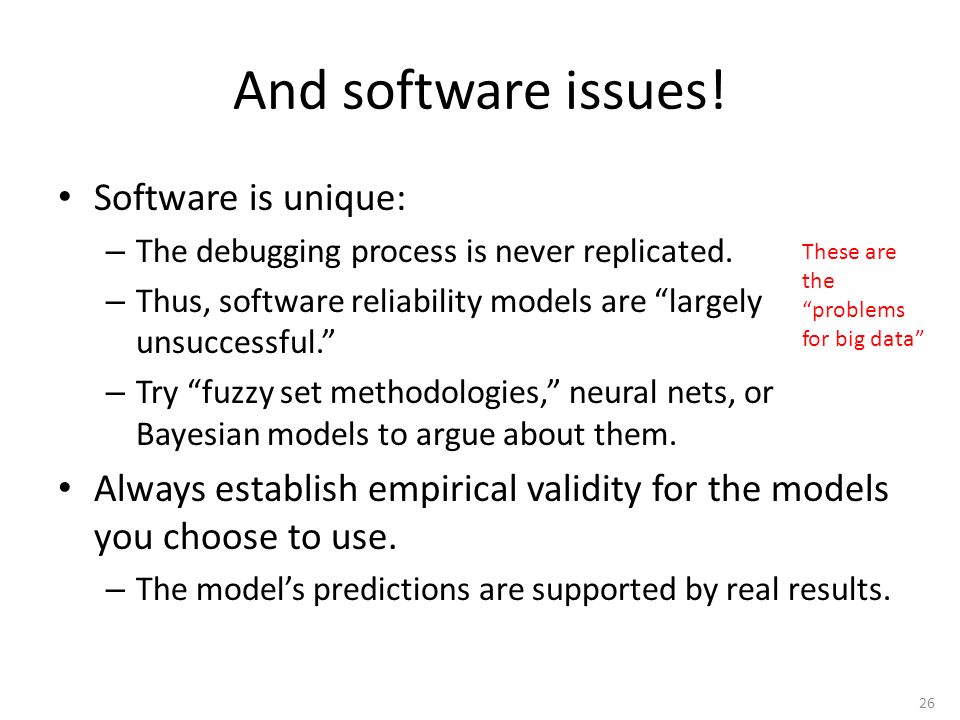 And software issues!

• Software is unique:
– The debugging process is never replicated.
– Thus, software reliability models are “largely unsuccessful.”
– Try “fuzzy set methodologies,” neural nets, or Bayesian models to argue about them.

These are the “problems for big data”

• Always establish empirical validity for the models you choose to use.
– The model’s predictions are supported by real results.

26